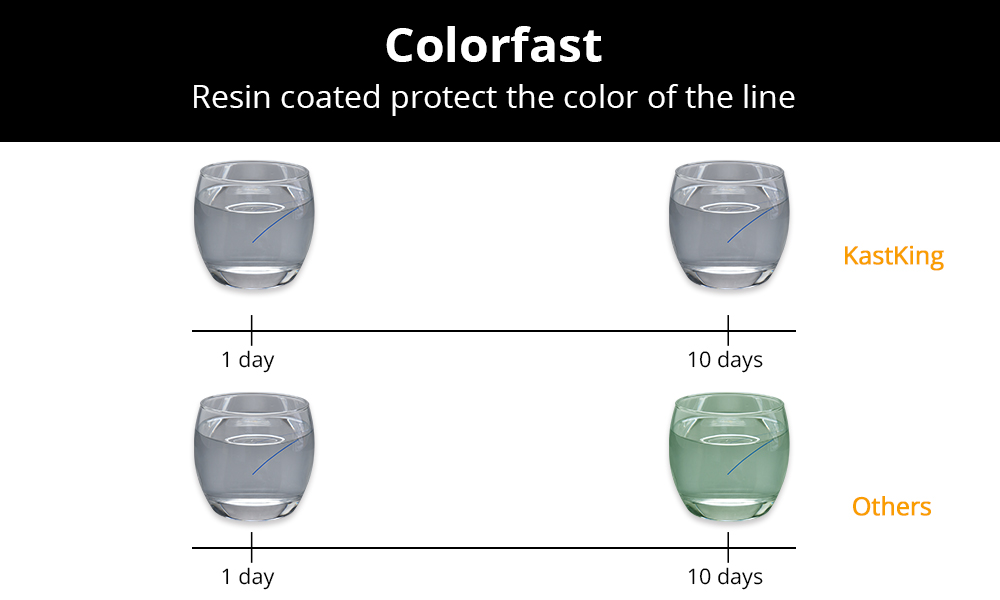 Colorfast

Resin coated protect the color of the line

KastKing

1 day

10 days

Others

1 day

10 days